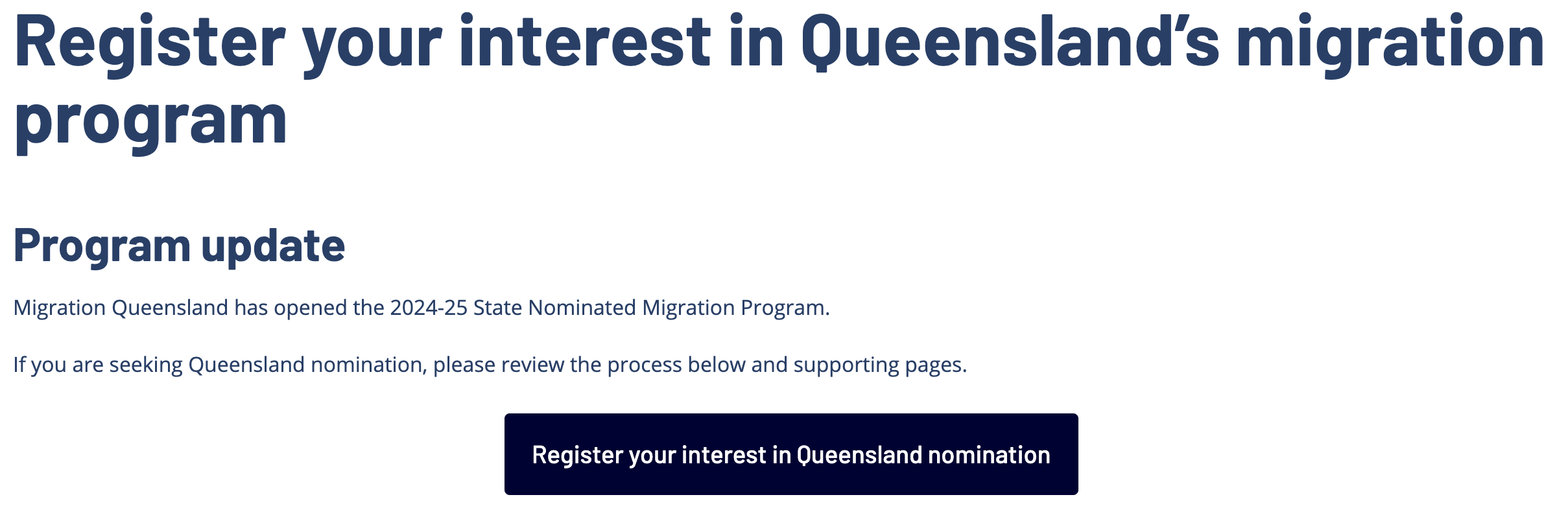 Register your interest in Queensland’s migration program

Program update

Migration Queensland has opened the 2024-25 State Nominated Migration Program.

If you are seeking Queensland nomination, please review the process below and supporting pages.

Register your interest in Queensland nomination